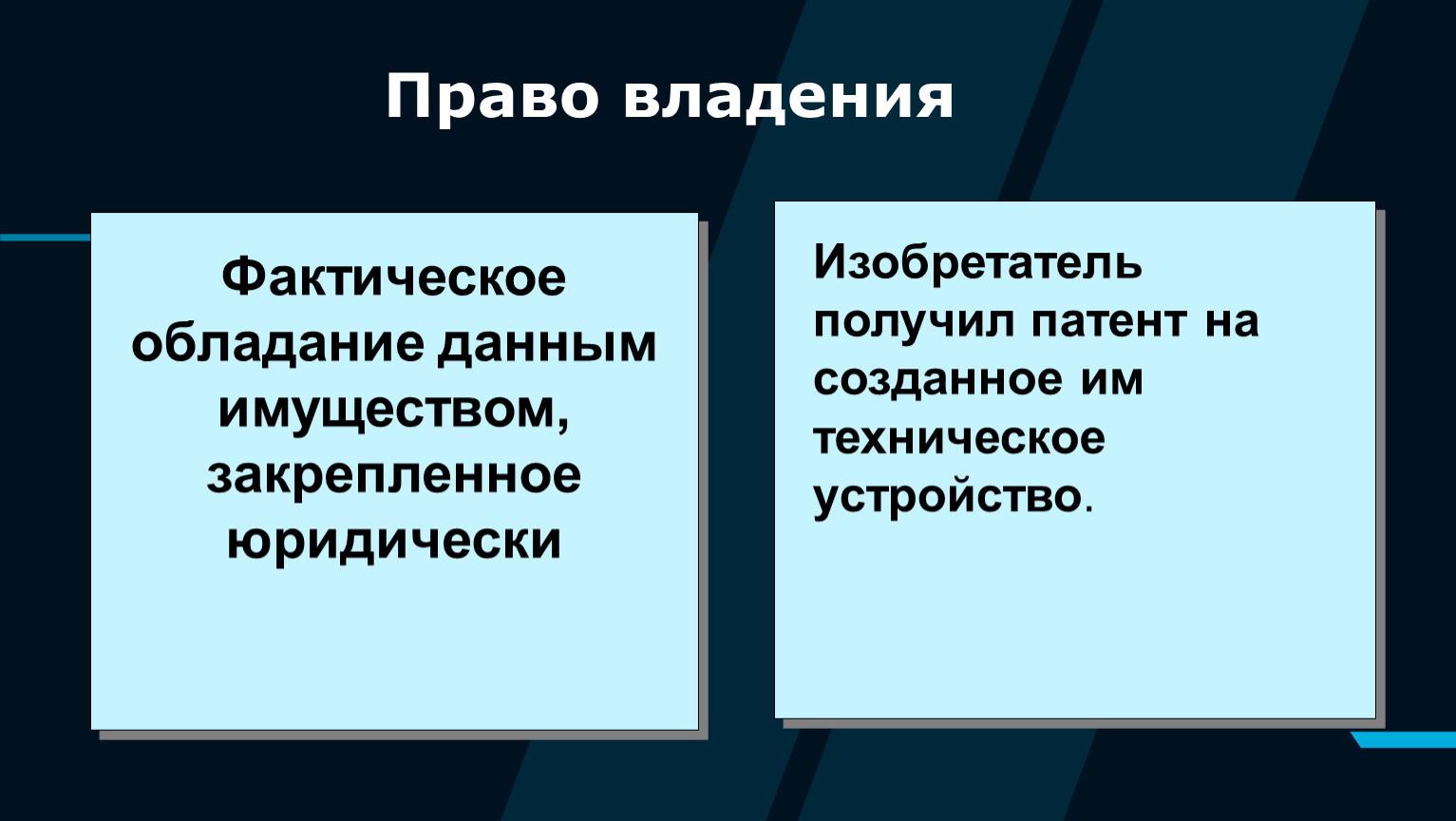 Право владения

Фактическое обладание данным имуществом, закрепленное юридически

Изобретатель получил патент на созданное им техническое устройство.